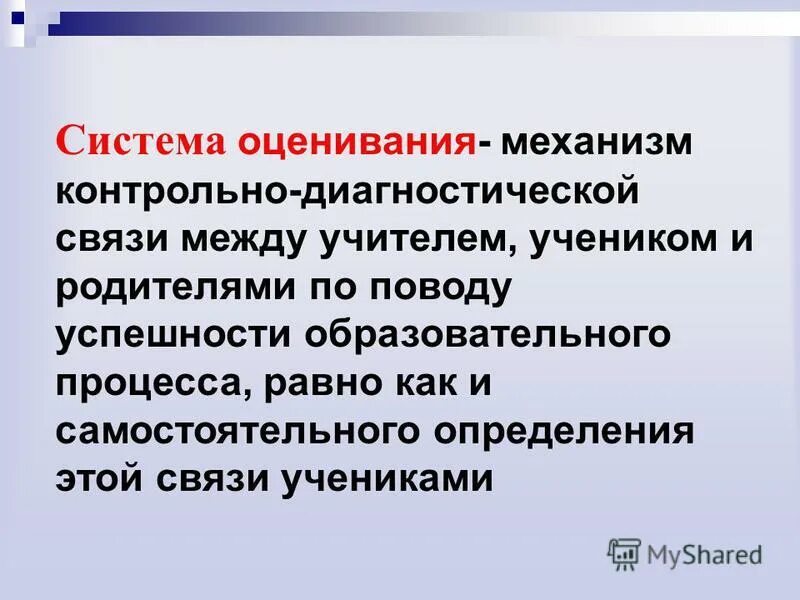 Система оценивания- механизм контрольно-диагностической связи между учителем, учеником и родителями по поводу успешности образовательного процесса, равно как и самостоятельного определения этой связи учениками

MyShared